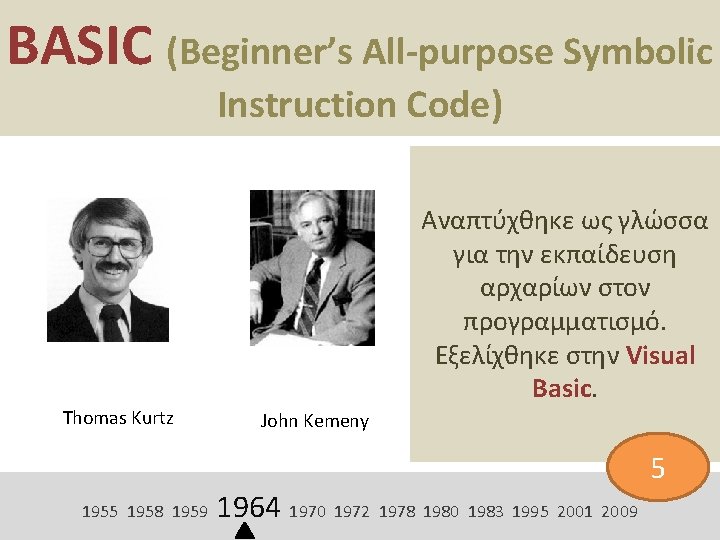 BASIC (Beginner's All-purpose Symbolic Instruction Code)

Thomas Kurtz

John Kemeny

Αναπτύχθηκε ως γλώσσα για την εκπαίδευση αρχαρίων στον προγραμματισμό. Εξελίχθηκε στην Visual Basic.

5

1955 1958 1959 1964 1970 1972 1978 1980 1983 1995 2001 2009